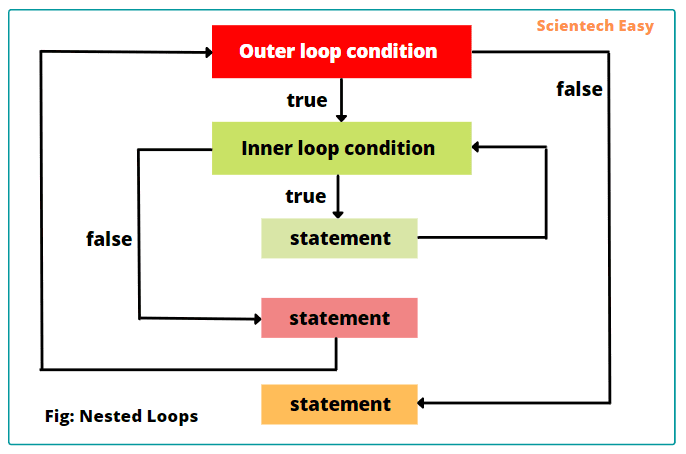 Scientech Easy

Outer loop condition

true

false

Inner loop condition

true

false

statement

statement

statement

Fig: Nested Loops